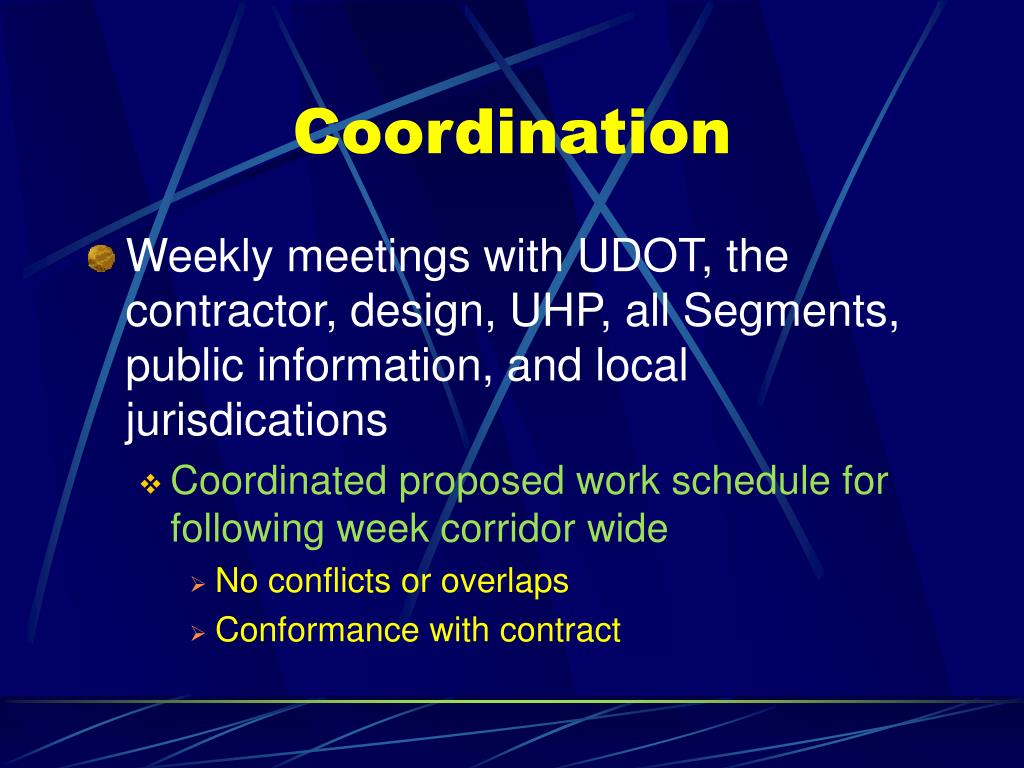 Coordination

Weekly meetings with UDOT, the contractor, design, UHP, all Segments, public information, and local jurisdications

Coordinated proposed work schedule for following week corridor wide

No conflicts or overlaps

Conformance with contract